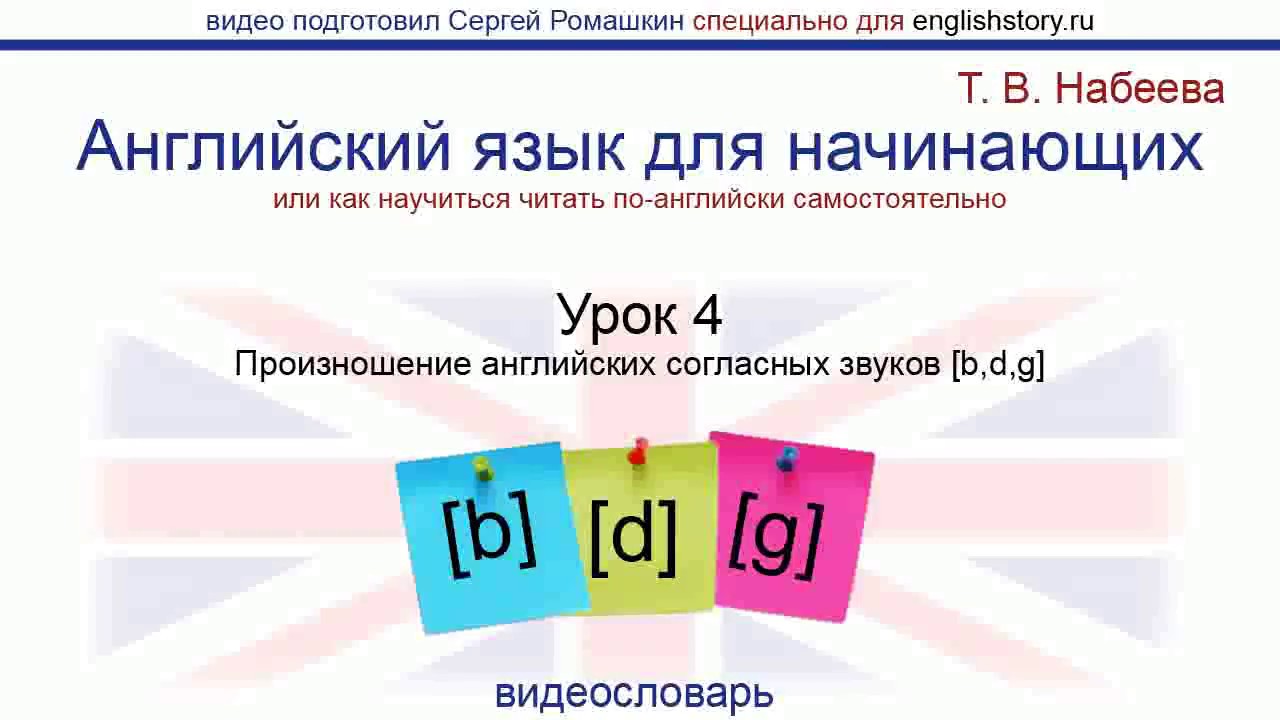 видео подготовил Сергей Ромашкин специально для englishstory.ru

Т. В. Набеева

Английский язык для начинающих

или как научиться читать по-английски самостоятельно

Урок 4

Произношение английских согласных звуков [b,d,g]

[b] [d] [g]

видеословарь